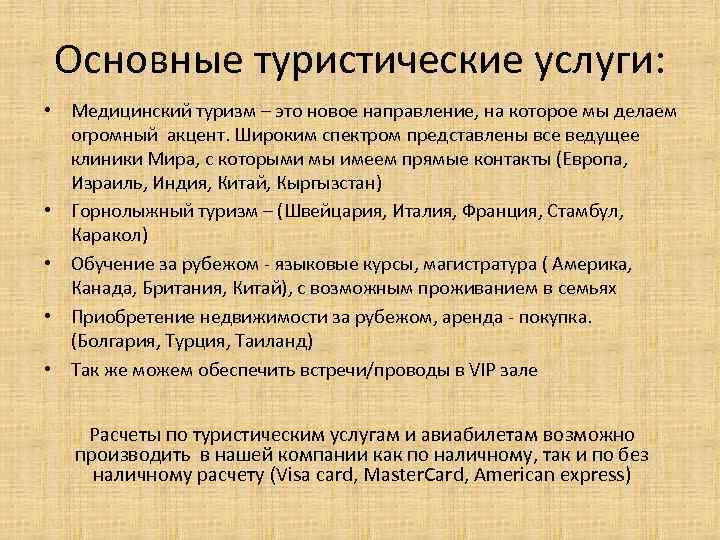 Основные туристические услуги:

• Медицинский туризм – это новое направление, на которое мы делаем огромный акцент. Широким спектром представлены все ведущее клиники Мира, с которыми мы имеем прямые контакты (Европа, Израиль, Индия, Китай, Кыргызстан)
• Горнолыжный туризм – (Швейцария, Италия, Франция, Стамбул, Каракол)
• Обучение за рубежом - языковые курсы, магистратура ( Америка, Канада, Британия, Китай), с возможным проживанием в семьях
• Приобретение недвижимости за рубежом, аренда - покупка. (Болгария, Турция, Таиланд)
• Так же можем обеспечить встречи/проводы в VIP зале

Расчеты по туристическим услугам и авиабилетам возможно производить в нашей компании как по наличному, так и по без наличному расчету (Visa card, MasterCard, American express)